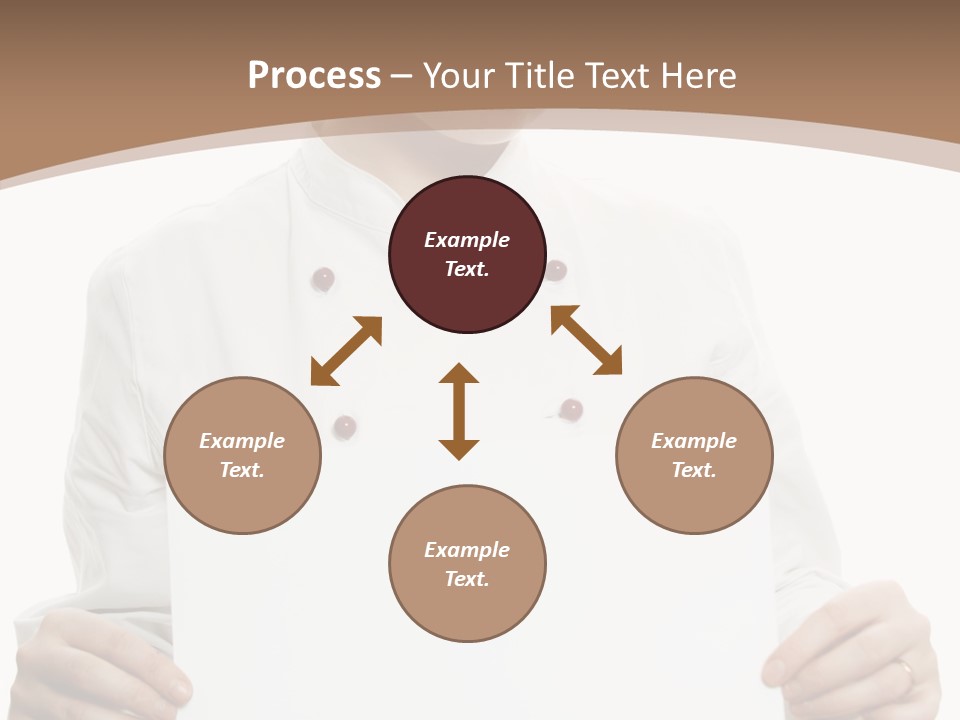 Process – Your Title Text Here

Example Text.

Example Text.

Example Text.

Example Text.